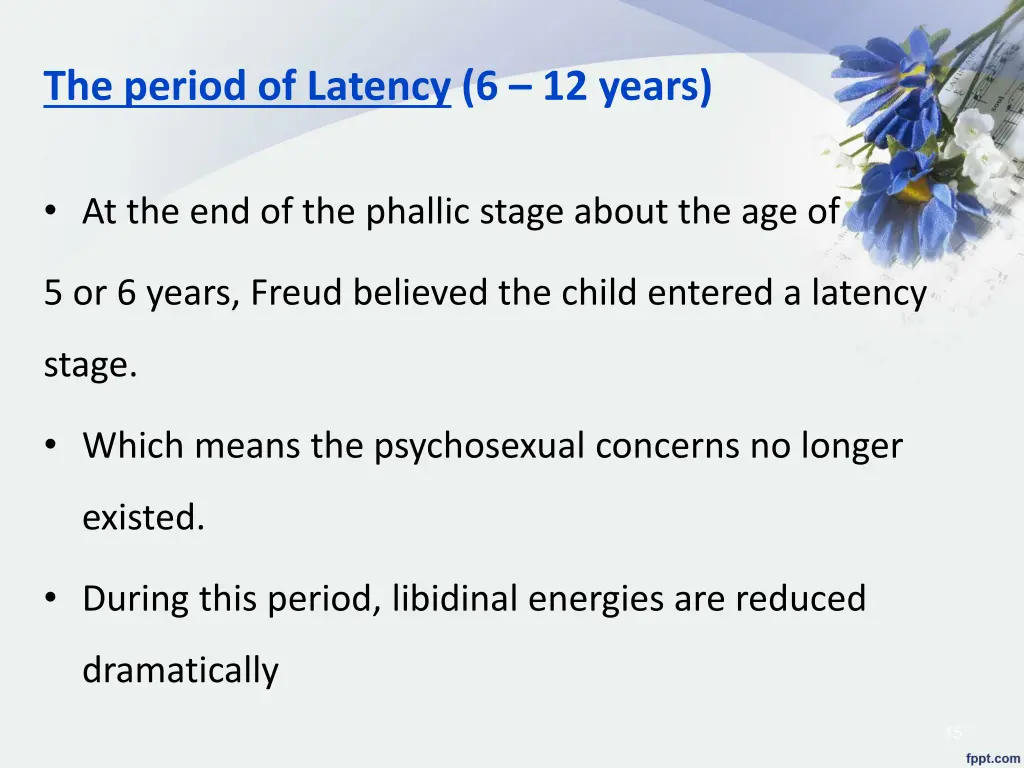 The period of Latency (6 – 12 years)

• At the end of the phallic stage about the age of 5 or 6 years, Freud believed the child entered a latency stage.

• Which means the psychosexual concerns no longer existed.

• During this period, libidinal energies are reduced dramatically

15

fppt.com